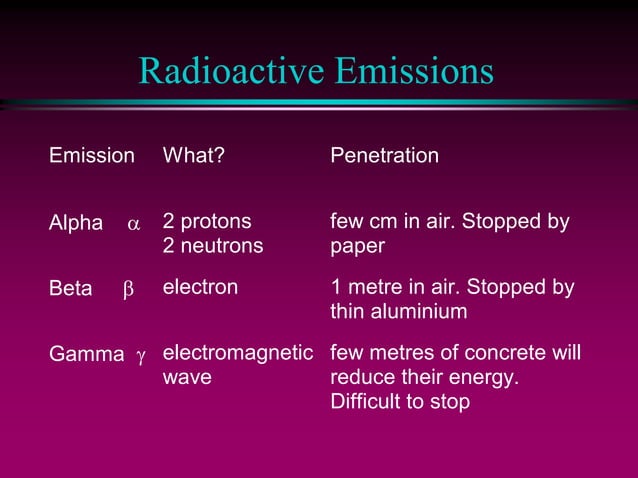 Radioactive Emissions

| Emission | What? | Penetration |
|---|---|---|
| Alpha $\alpha$ | 2 protons 2 neutrons | few cm in air. Stopped by paper |
| Beta $\beta$ | electron | 1 metre in air. Stopped by thin aluminium |
| Gamma $\gamma$ | electromagnetic wave | few metres of concrete will reduce their energy. Difficult to stop |